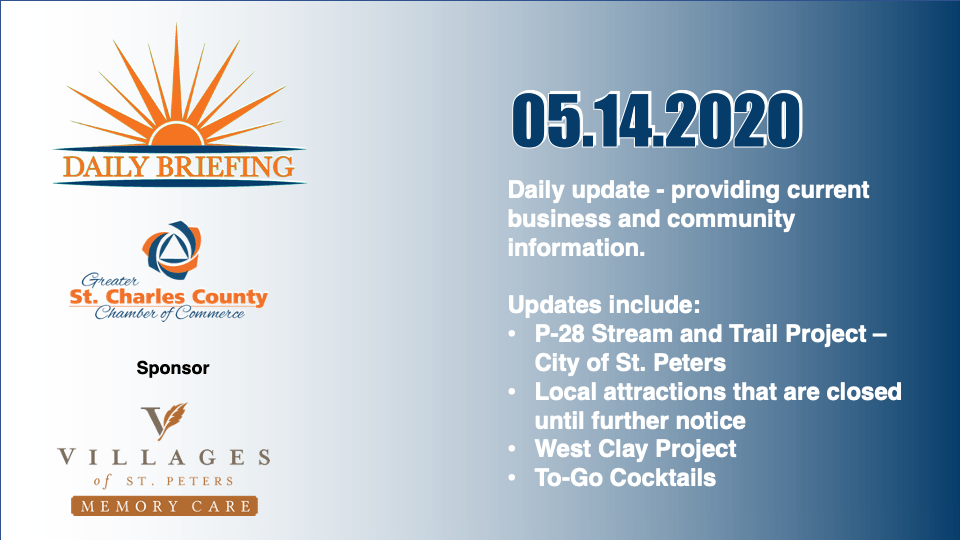 DAILY BRIEFING

Greater
St. Charles County
Chamber of Commerce

Sponsor

VILLAGES
of ST. PETERS
MEMORY CARE

05.14.2020

Daily update - providing current business and community information.

Updates include:
• P-28 Stream and Trail Project – City of St. Peters
• Local attractions that are closed until further notice
• West Clay Project
• To-Go Cocktails